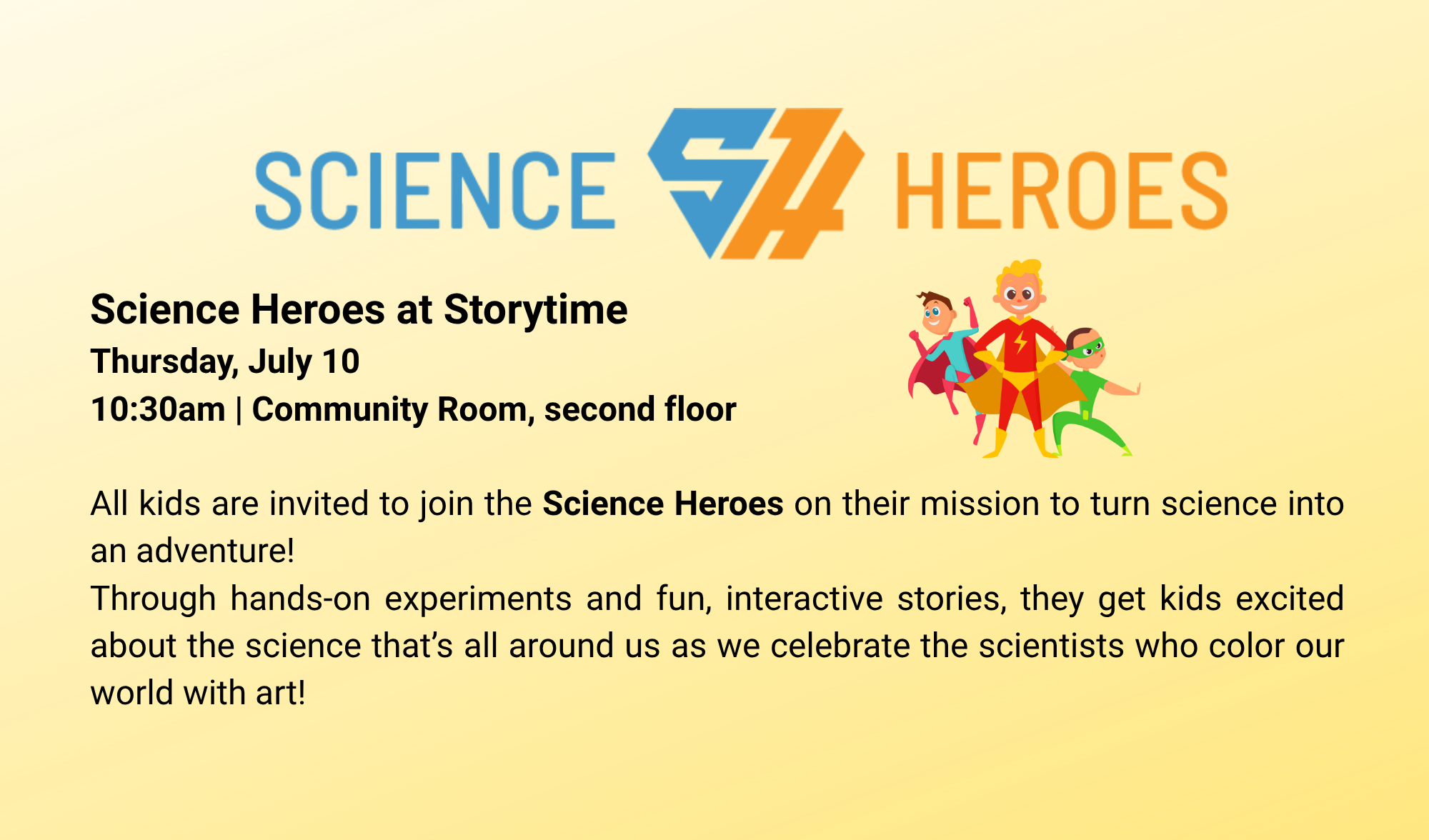 SCIENCE SH HEROES

Science Heroes at Storytime
Thursday, July 10
10:30am | Community Room, second floor

All kids are invited to join the Science Heroes on their mission to turn science into an adventure!
Through hands-on experiments and fun, interactive stories, they get kids excited about the science that's all around us as we celebrate the scientists who color our world with art!